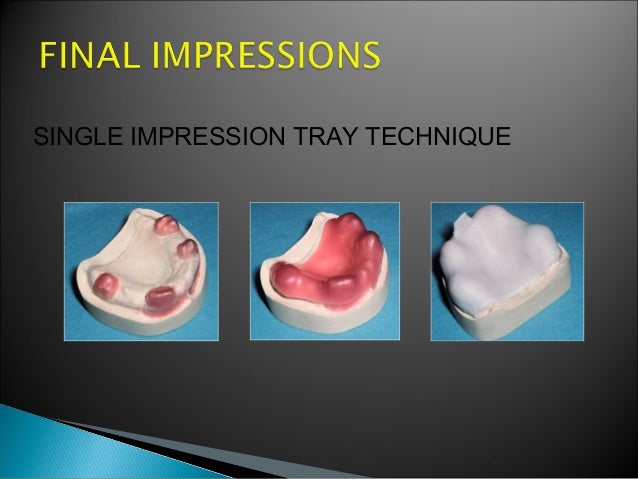 FINAL IMPRESSIONS

SINGLE IMPRESSION TRAY TECHNIQUE